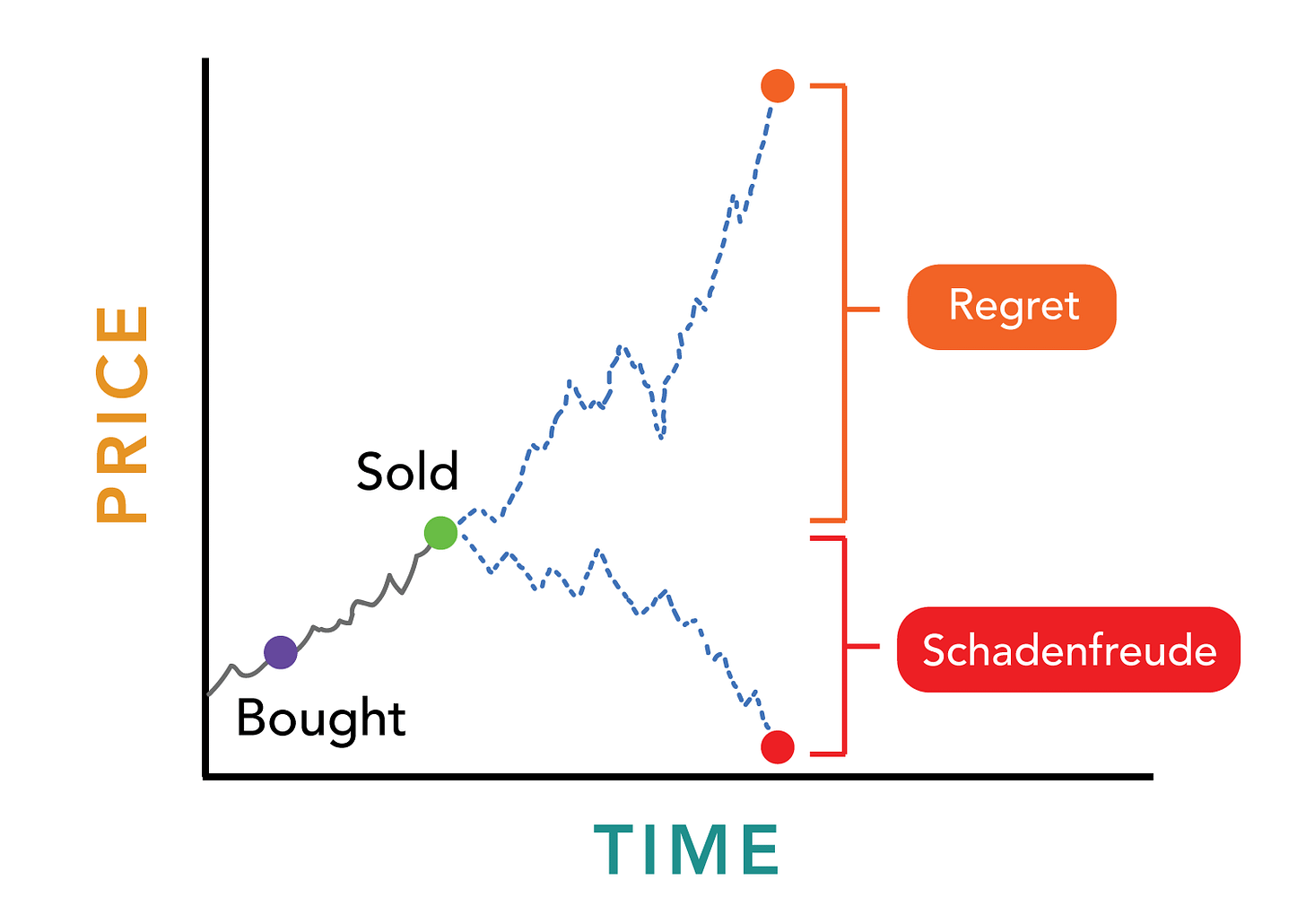 PRICE

Sold

Bought

Regret

Schadenfreude

TIME